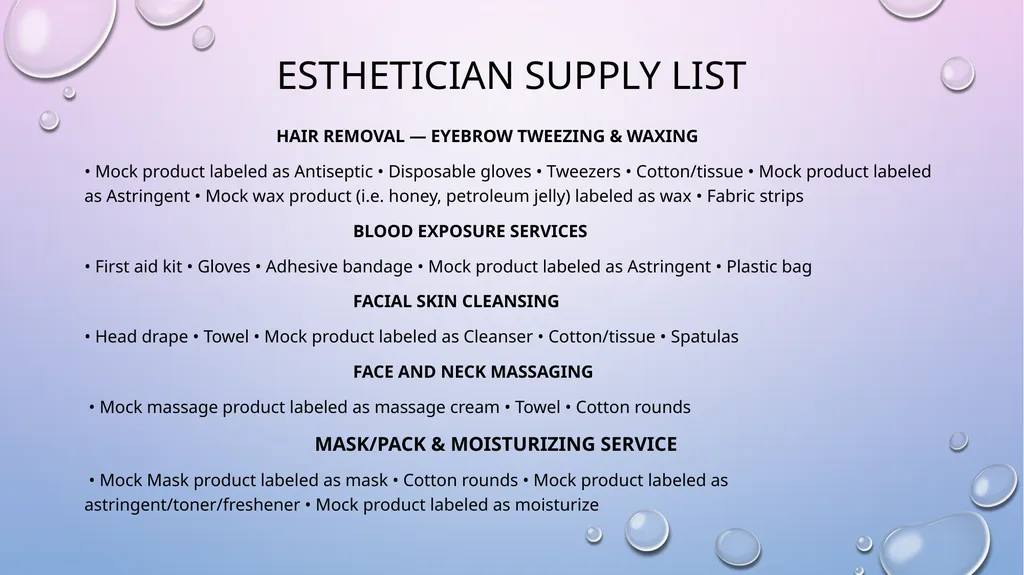 ESTHETICIAN SUPPLY LIST

HAIR REMOVAL — EYEBROW TWEEZING & WAXING

• Mock product labeled as Antiseptic • Disposable gloves • Tweezers • Cotton/tissue • Mock product labeled as Astringent • Mock wax product (i.e. honey, petroleum jelly) labeled as wax • Fabric strips

BLOOD EXPOSURE SERVICES

• First aid kit • Gloves • Adhesive bandage • Mock product labeled as Astringent • Plastic bag

FACIAL SKIN CLEANSING

• Head drape • Towel • Mock product labeled as Cleanser • Cotton/tissue • Spatulas

FACE AND NECK MASSAGING

• Mock massage product labeled as massage cream • Towel • Cotton rounds

MASK/PACK & MOISTURIZING SERVICE

• Mock Mask product labeled as mask • Cotton rounds • Mock product labeled as astringent/toner/freshener • Mock product labeled as moisturize